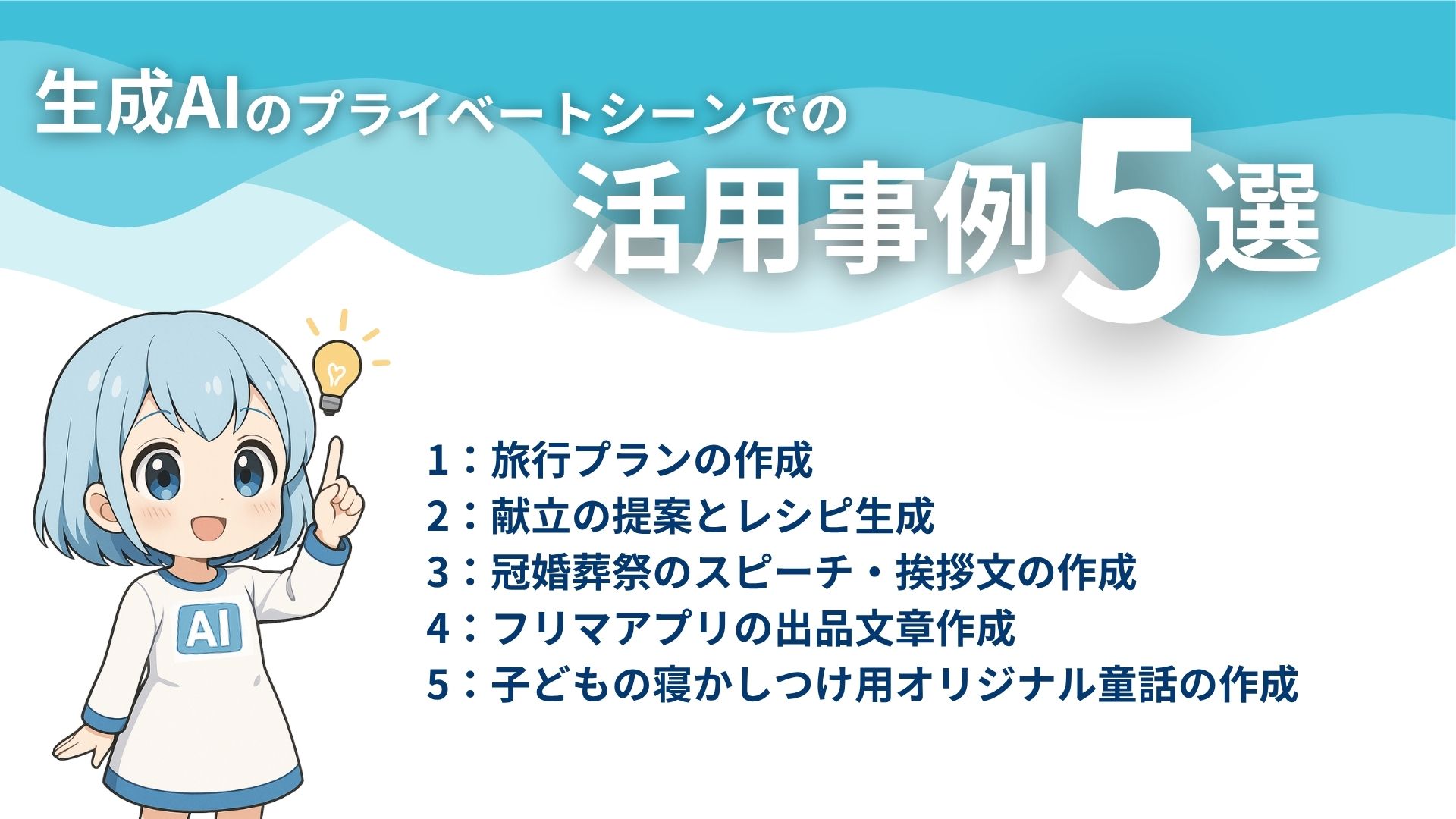 生成AIのプライベートシーンでの
活用事例5選

AI

1：旅行プランの作成
2：献立の提案とレシピ生成
3：冠婚葬祭のスピーチ・挨拶文の作成
4：フリマアプリの出品文章作成
5：子どもの寝かしつけ用オリジナル童話の作成